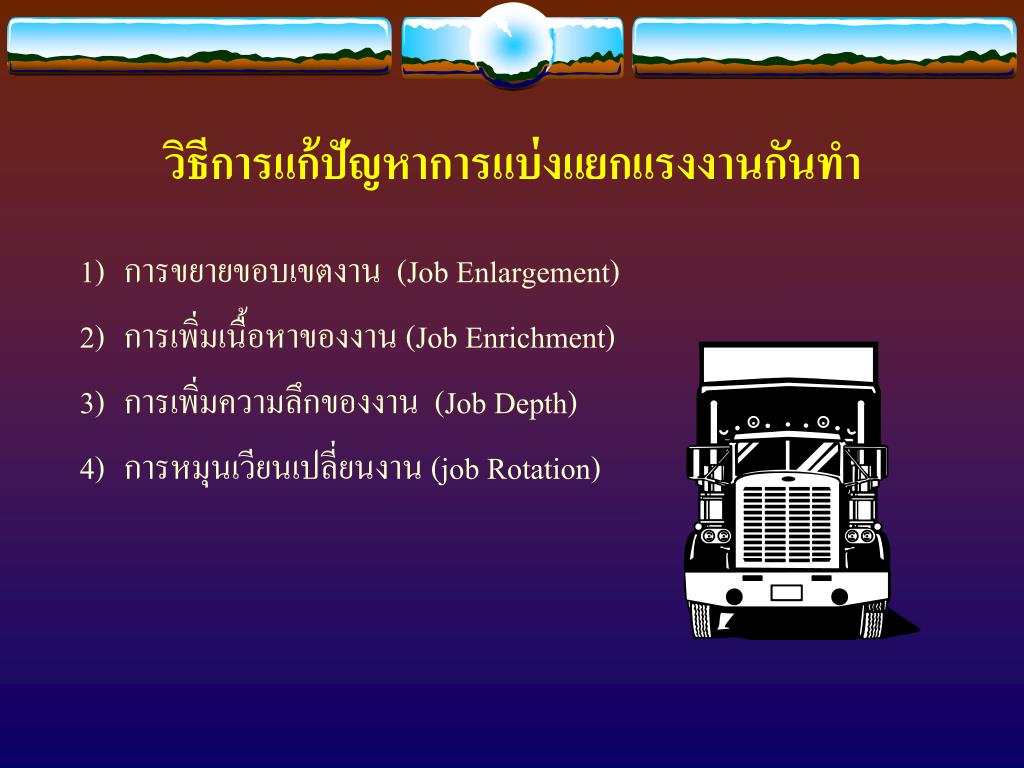 วิธีการแก้ปัญหาการแบ่งแยกแรงงานกันทำ

1) การขยายขอบเขตงาน (Job Enlargement)

2) การเพิ่มเนื้อหาของงาน (Job Enrichment)

3) การเพิ่มความลึกของงาน (Job Depth)

4) การหมุนเวียนเปลี่ยนงาน (job Rotation)